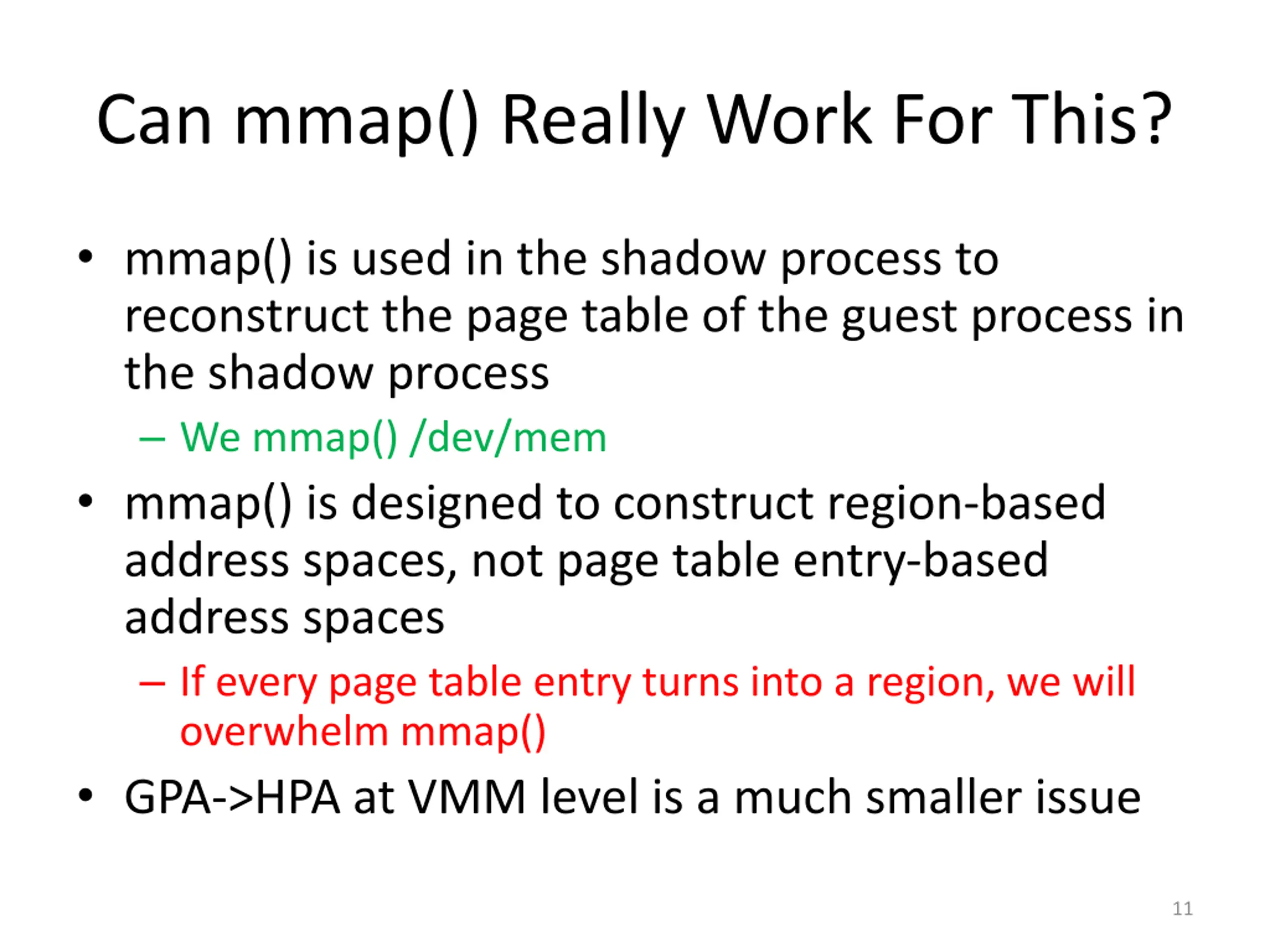 Can mmap() Really Work For This?

• mmap() is used in the shadow process to reconstruct the page table of the guest process in the shadow process
  – We mmap() /dev/mem
• mmap() is designed to construct region-based address spaces, not page table entry-based address spaces
  – If every page table entry turns into a region, we will overwhelm mmap()
• GPA->HPA at VMM level is a much smaller issue

11